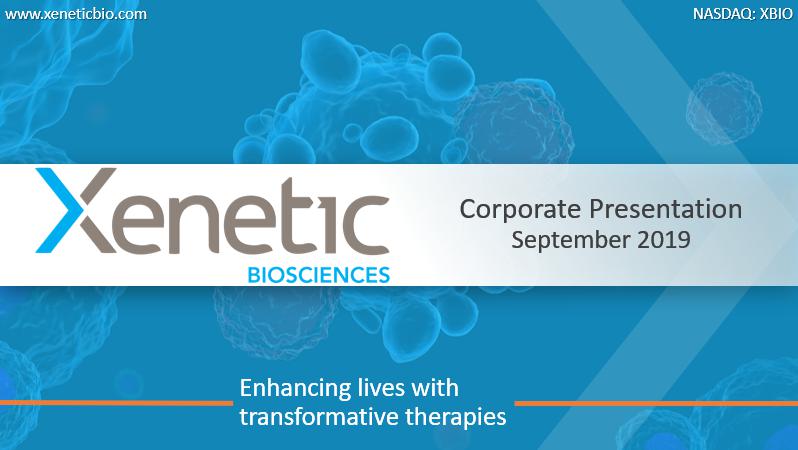 www.xeneticbio.com

NASDAQ: XBIO

Xenetic
BIOSCIENCES

Corporate Presentation
September 2019

Enhancing lives with transformative therapies